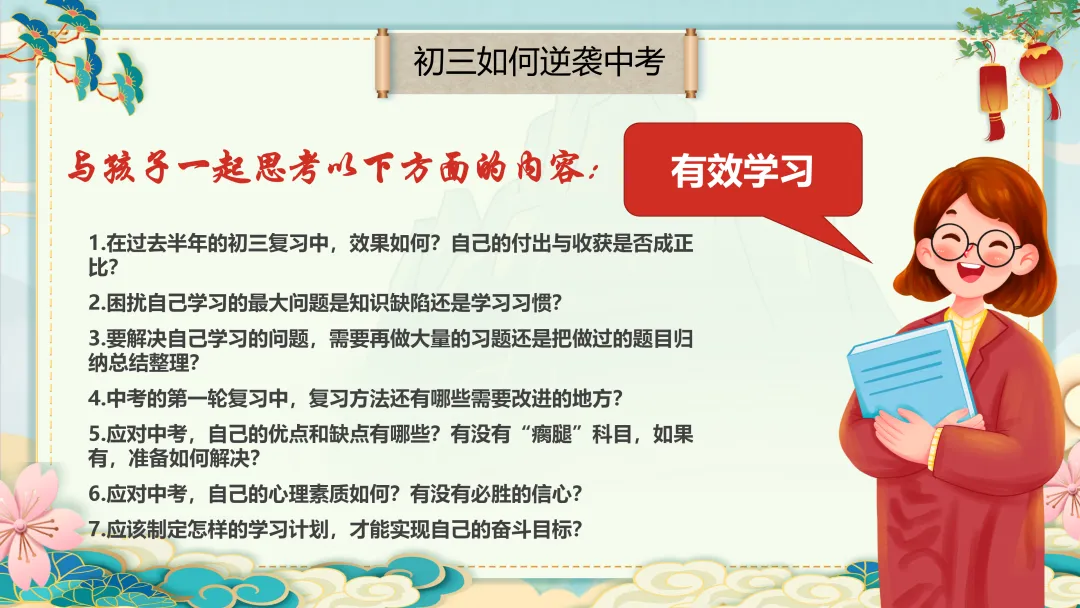 初三如何逆袭中考

与孩子一起思考以下方面的内容：

有效学习

1.在过去半年的初三复习中，效果如何？自己的付出与收获是否成正比？

2.困扰自己学习的最大问题是知识缺陷还是学习习惯？

3.要解决自己学习的问题，需要再做大量的习题还是把做过的题目归纳总结整理？

4.中考的第一轮复习中，复习方法还有哪些需要改进的地方？

5.应对中考，自己的优点和缺点有哪些？有没有“瘸腿”科目，如果有，准备如何解决？

6.应对中考，自己的心理素质如何？有没有必胜的信心？

7.应该制定怎样的学习计划，才能实现自己的奋斗目标？